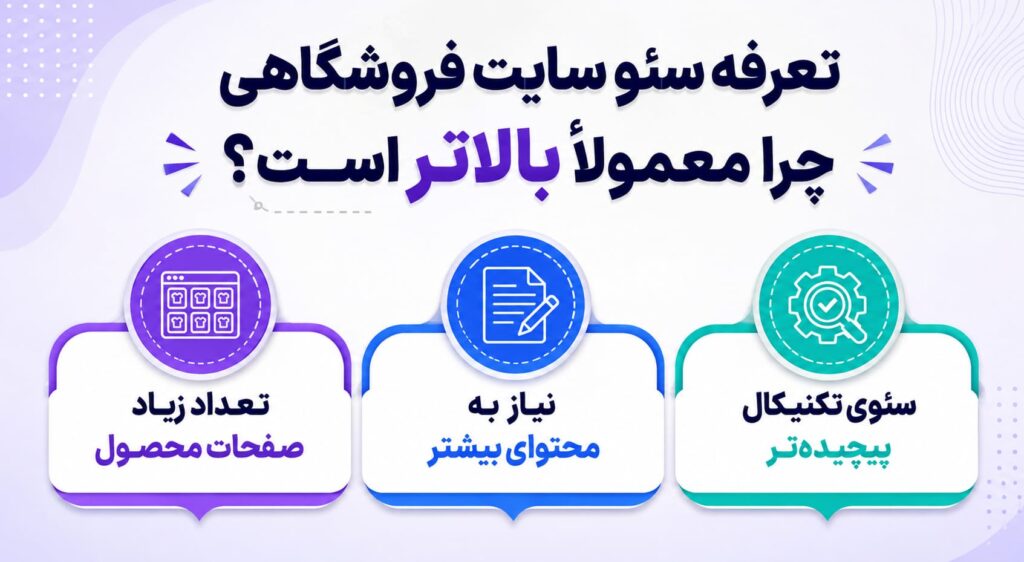 تعرفه سئو سایت فروشگاهی
چرا معمولاً بالاتر است؟

سئوی تکنیکال
پیچیده‌تر

نیاز به
محتوای بیشتر

تعداد زیاد
صفحات محصول